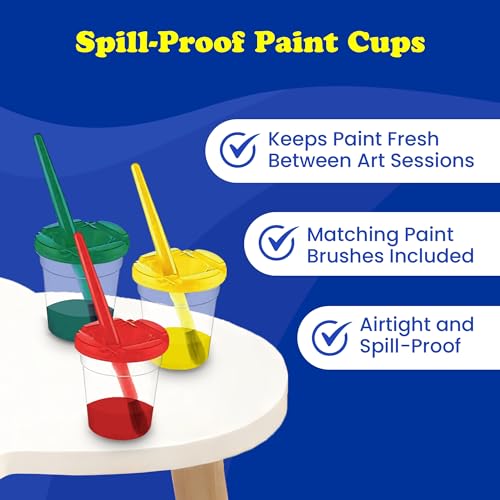 Spill-Proof Paint Cups

Keeps Paint Fresh Between Art Sessions

Matching Paint Brushes Included

Airtight and Spill-Proof